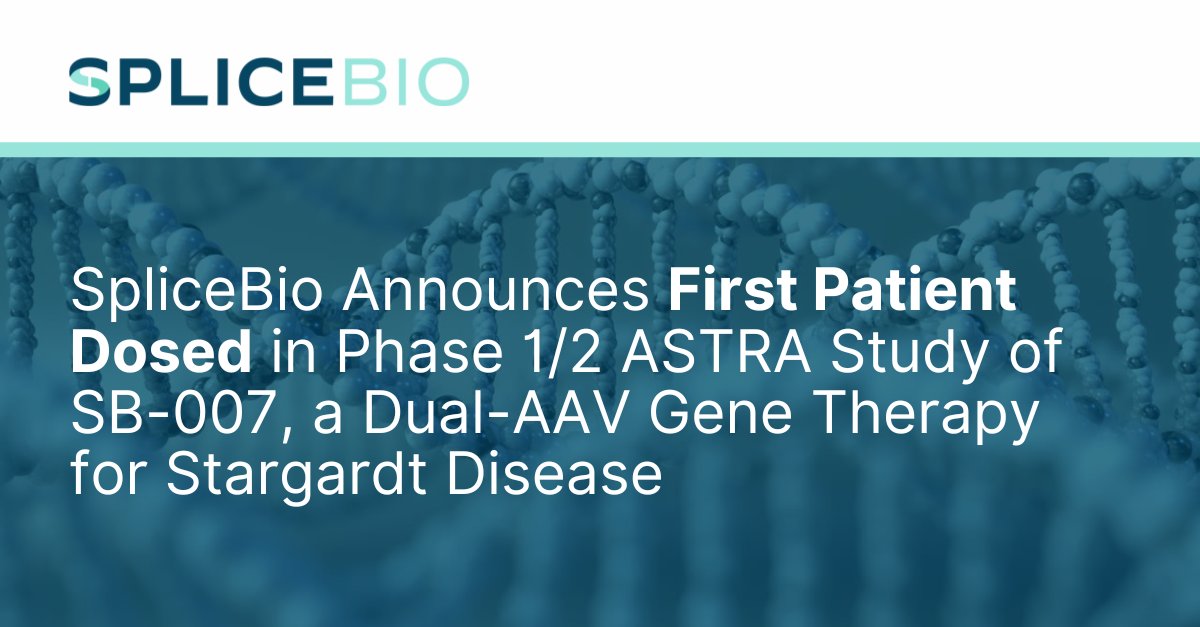 SPLICEBIO

SpliceBio Announces First Patient Dosed in Phase 1/2 ASTRA Study of SB-007, a Dual-AAV Gene Therapy for Stargardt Disease